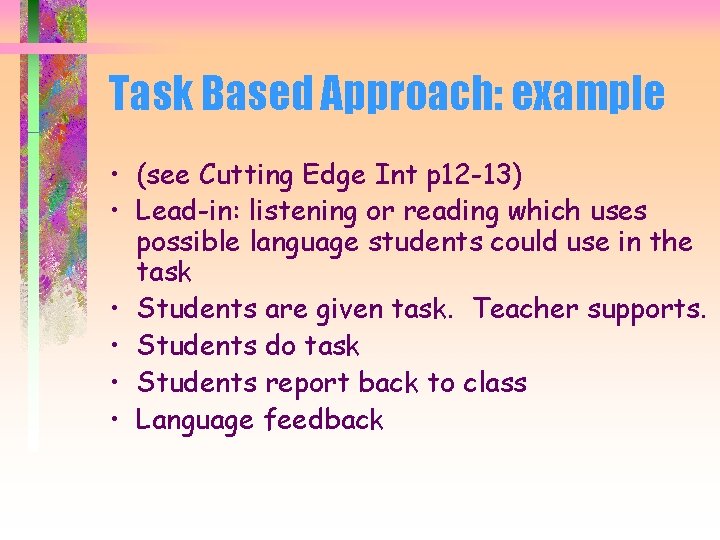 Task Based Approach: example

• (see Cutting Edge Int p12-13)
• Lead-in: listening or reading which uses possible language students could use in the task
• Students are given task. Teacher supports.
• Students do task
• Students report back to class
• Language feedback